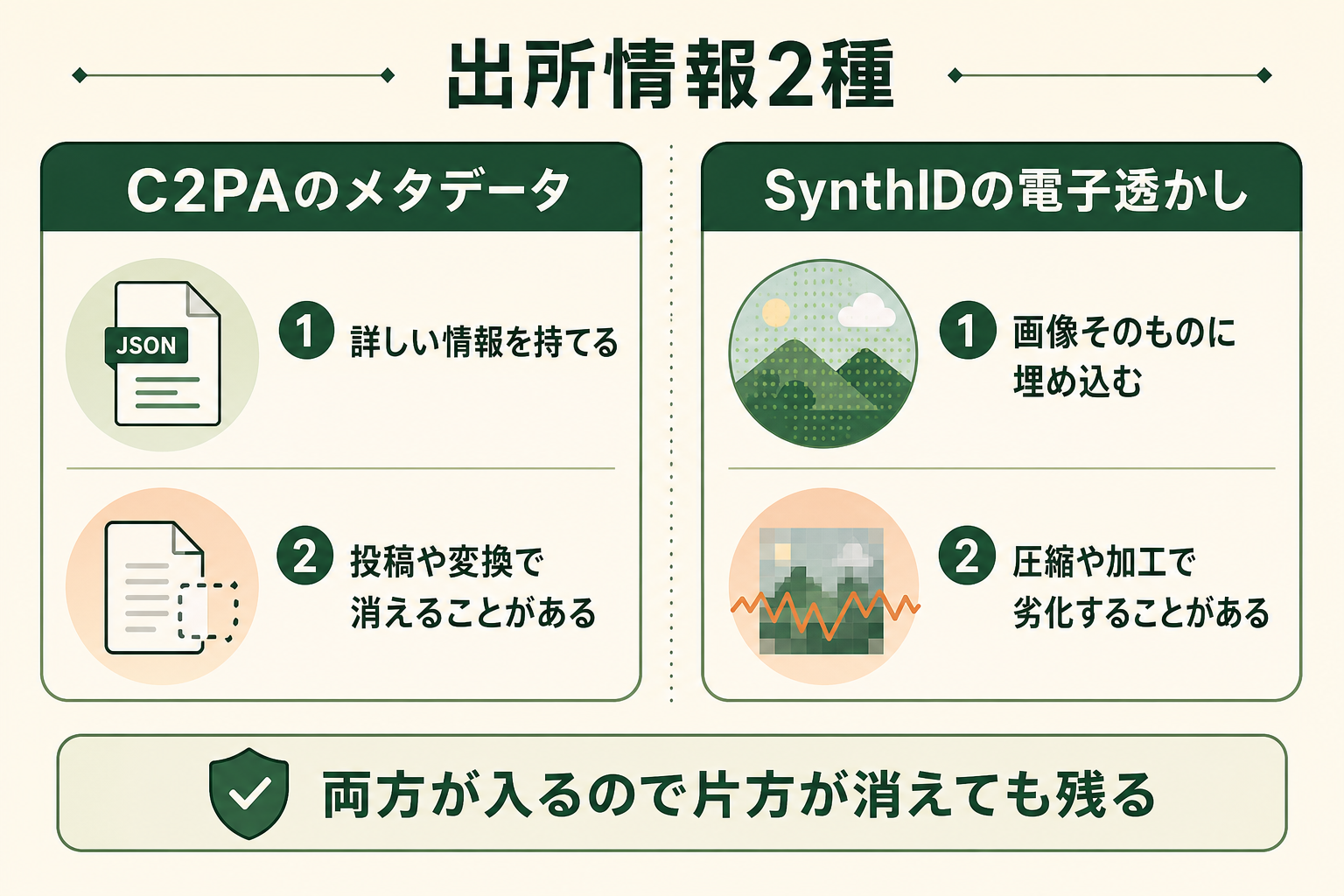 出所情報2種

C2PAのメタデータ

JSON

1 詳しい情報を持てる

2 投稿や変換で消えることがある

SynthIDの電子透かし

1 画像そのものに埋め込む

2 圧縮や加工で劣化することがある

両方が入るので片方が消えても残る